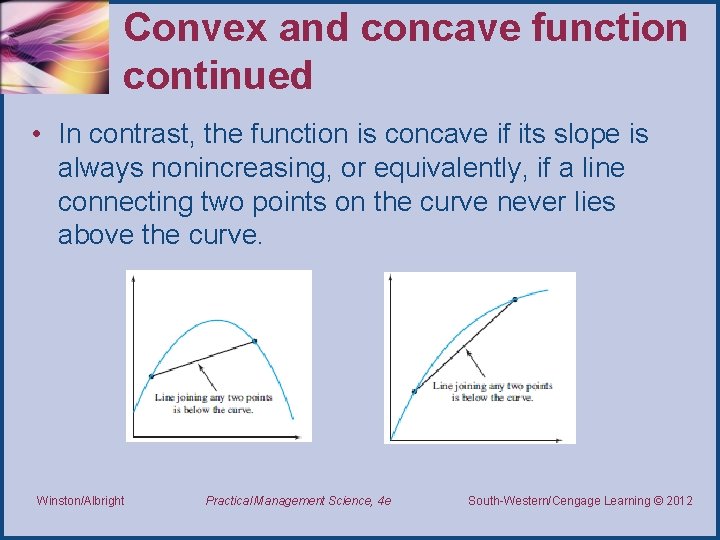 Convex and concave function continued

• In contrast, the function is concave if its slope is always nonincreasing, or equivalently, if a line connecting two points on the curve never lies above the curve.

Line joining any two points is below the curve.

Line joining any two points is below the curve.

Winston/Albright

Practical Management Science, 4e

South-Western/Cengage Learning © 2012